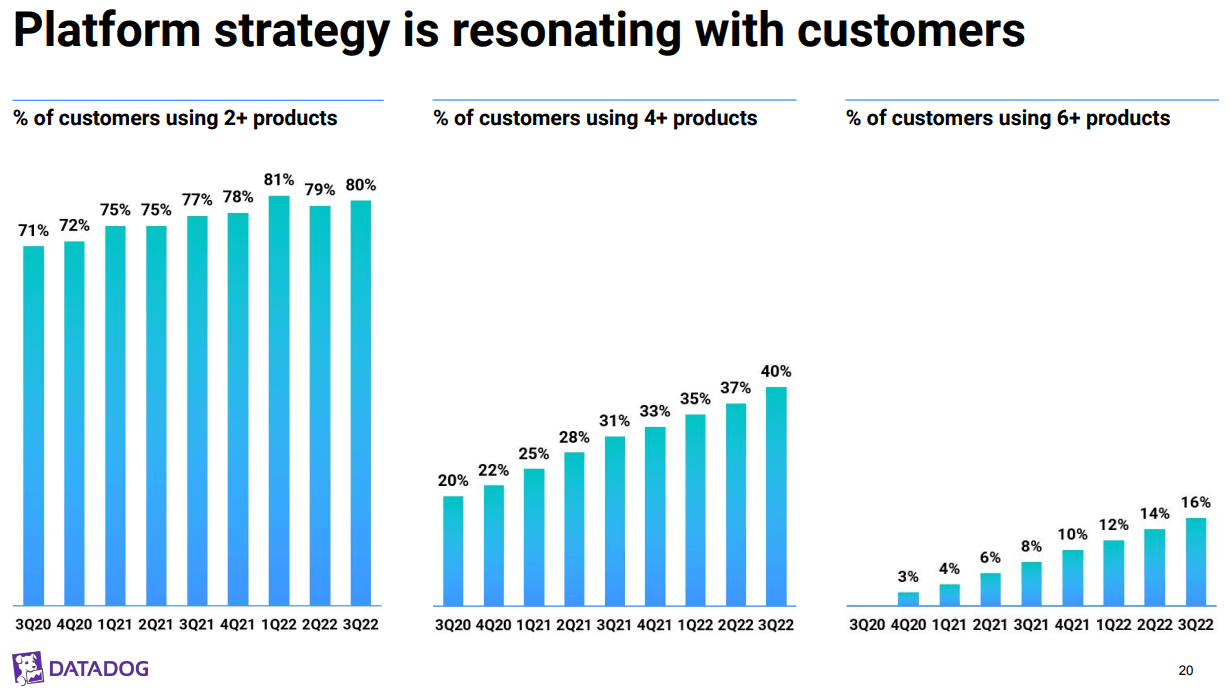 Platform strategy is resonating with customers

% of customers using 2+ products

71% 72% 75% 75% 77% 78% 81% 79% 80%

3Q20 4Q20 1Q21 2Q21 3Q21 4Q21 1Q22 2Q22 3Q22

% of customers using 4+ products

20% 22% 25% 28% 31% 33% 35% 37% 40%

3Q20 4Q20 1Q21 2Q21 3Q21 4Q21 1Q22 2Q22 3Q22

% of customers using 6+ products

3% 4% 6% 8% 10% 12% 14% 16%

3Q20 4Q20 1Q21 2Q21 3Q21 4Q21 1Q22 2Q22 3Q22

DATADOG

20